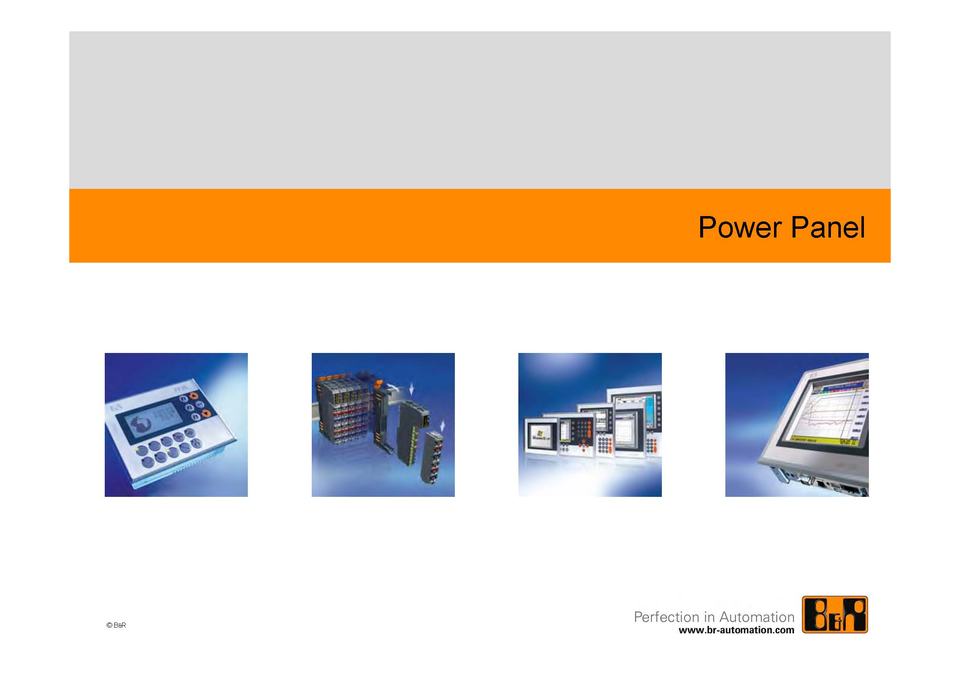 Power Panel

© B&R

Perfection in Automation
www.br-automation.com

B&R